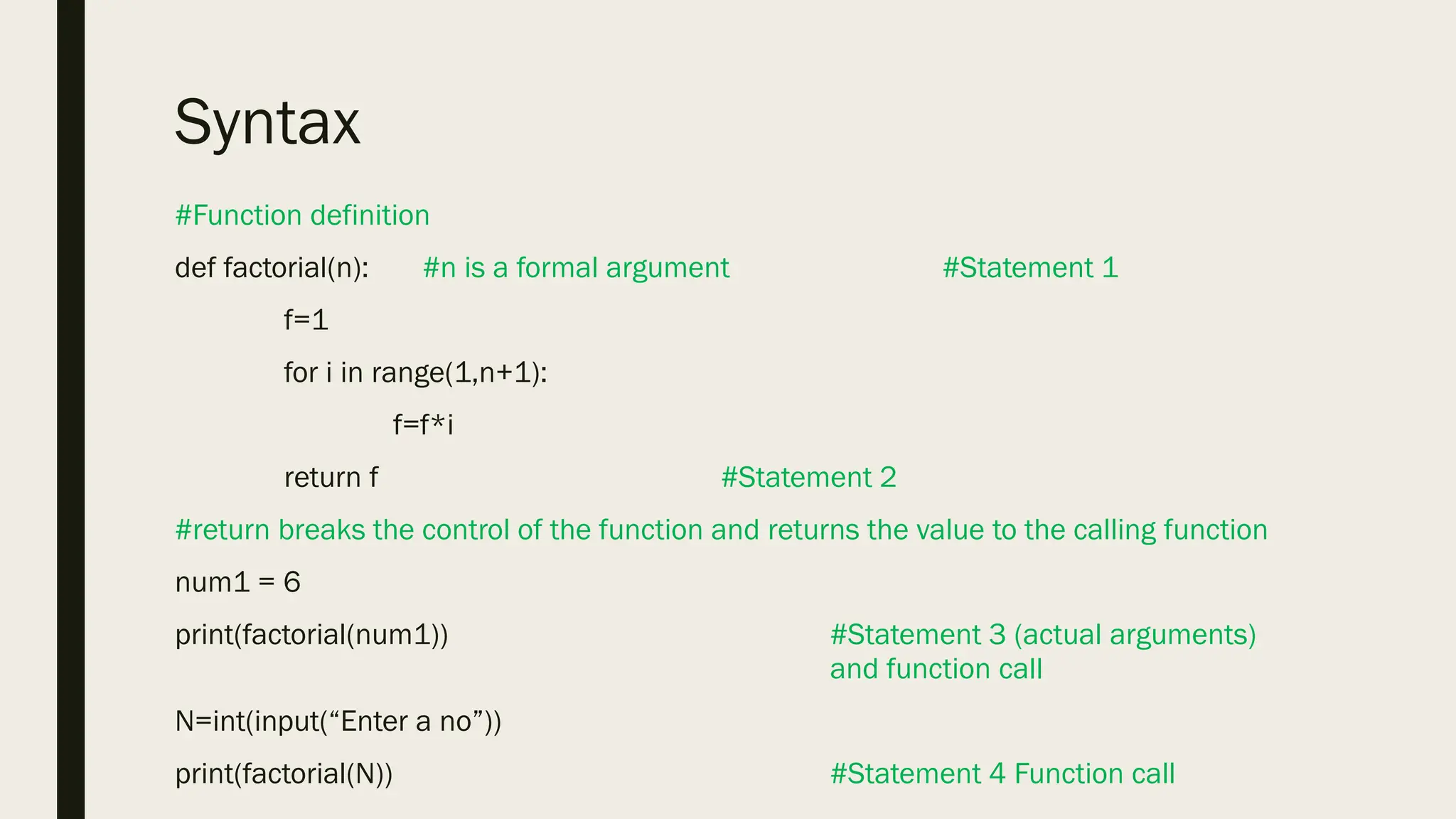 Syntax

#Function definition

def factorial(n): #n is a formal argument #Statement 1

f=1

for i in range(1,n+1):

f=f*i

return f #Statement 2

#return breaks the control of the function and returns the value to the calling function

num1 = 6

print(factorial(num1)) #Statement 3 (actual arguments) and function call

N=int(input(“Enter a no”))

print(factorial(N)) #Statement 4 Function call